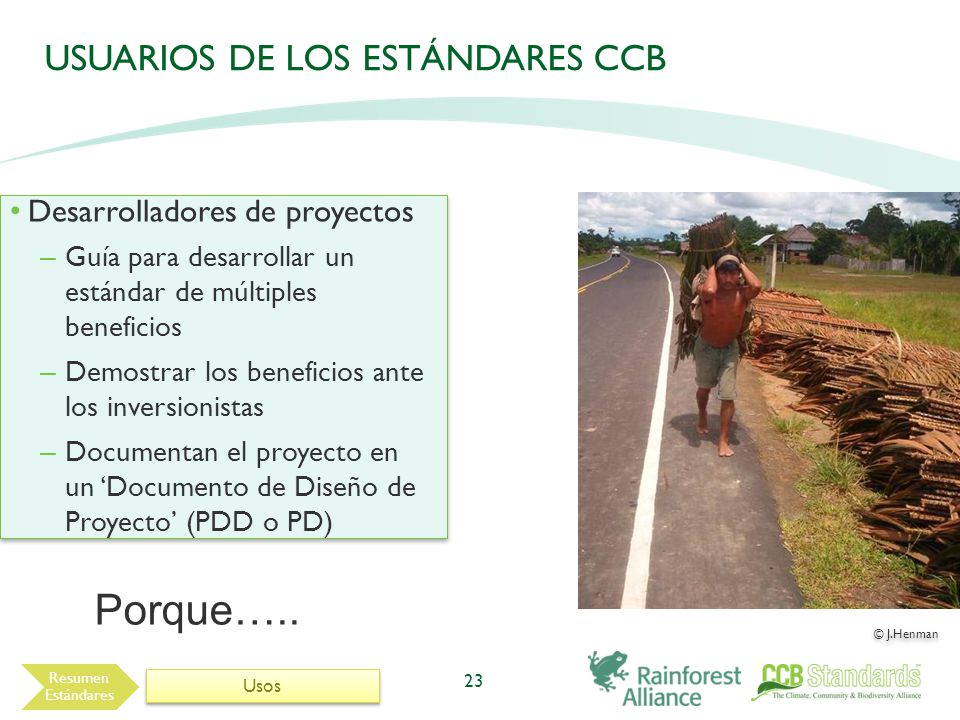 USUARIOS DE LOS ESTÁNDARES CCB

• Desarrolladores de proyectos
– Guía para desarrollar un estándar de múltiples beneficios
– Demostrar los beneficios ante los inversionistas
– Documentan el proyecto en un ‘Documento de Diseño de Proyecto’ (PDD o PD)

Porque…..

© J.Henman

Resumen Estándares

Usos

23

Rainforest Alliance

CCB Standards
The Climate, Community & Biodiversity Alliance